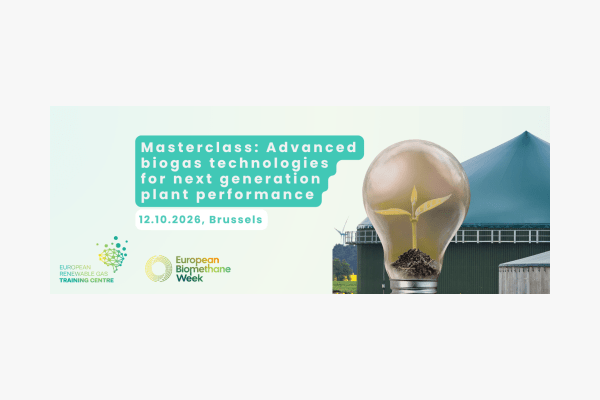 Masterclass: Advanced biogas technologies for next generation plant performance

12.10.2026, Brussels

EUROPEAN RENEWABLE GAS TRAINING CENTRE

European Biomethane Week